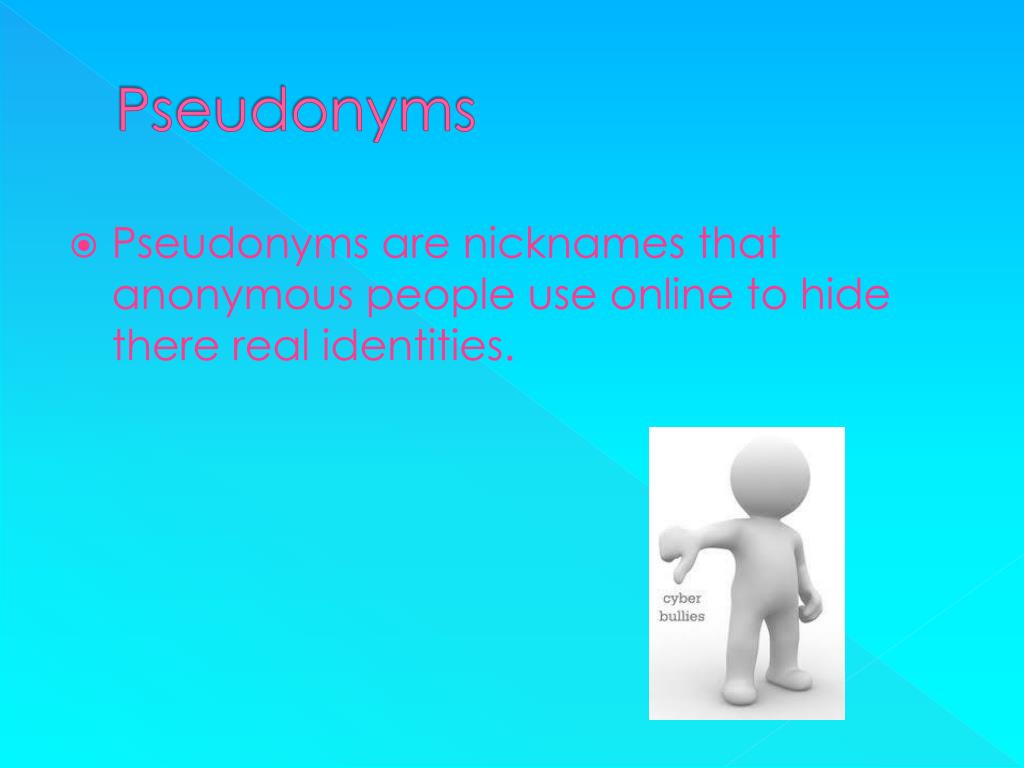 Pseudonyms

Pseudonyms are nicknames that anonymous people use online to hide there real identities.

cyber bullies